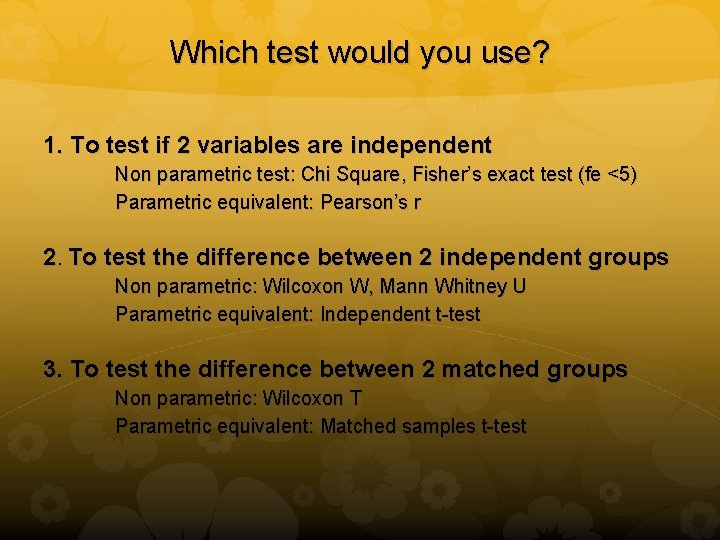 Which test would you use?

1. To test if 2 variables are independent

Non parametric test: Chi Square, Fisher's exact test (fe <5)

Parametric equivalent: Pearson's r

2. To test the difference between 2 independent groups

Non parametric: Wilcoxon W, Mann Whitney U

Parametric equivalent: Independent t-test

3. To test the difference between 2 matched groups

Non parametric: Wilcoxon T

Parametric equivalent: Matched samples t-test